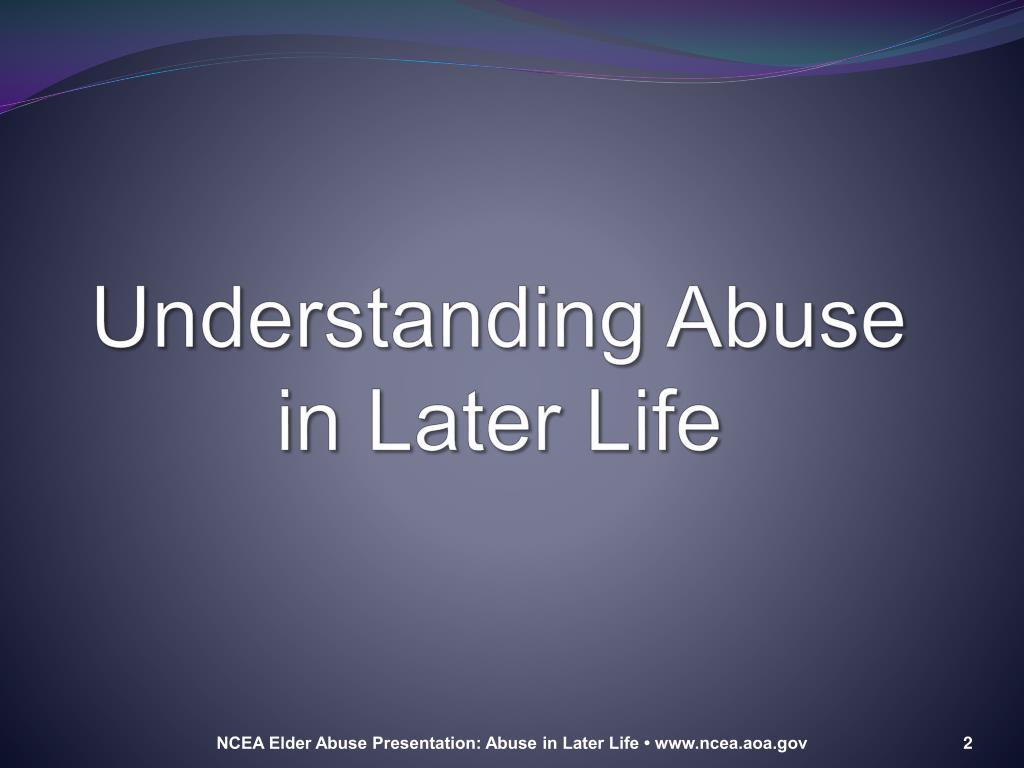 Understanding Abuse in Later Life

NCEA Elder Abuse Presentation: Abuse in Later Life • www.ncea.aoa.gov

2